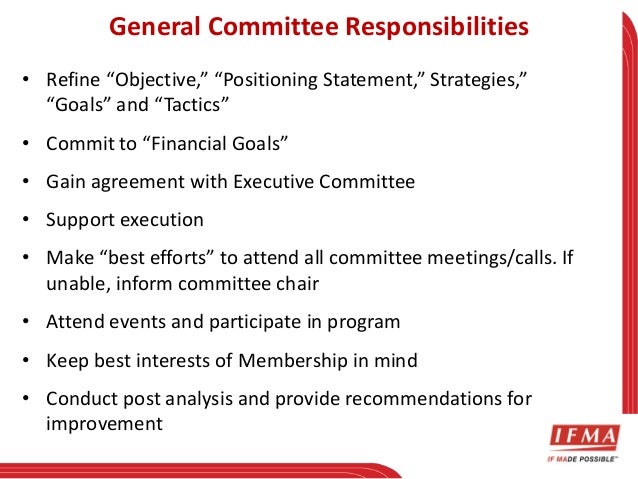 General Committee Responsibilities

• Refine “Objective,” “Positioning Statement,” Strategies,” “Goals” and “Tactics”

• Commit to “Financial Goals”

• Gain agreement with Executive Committee

• Support execution

• Make “best efforts” to attend all committee meetings/calls. If unable, inform committee chair

• Attend events and participate in program

• Keep best interests of Membership in mind

• Conduct post analysis and provide recommendations for improvement

IFMA
IF MADE POSSIBLE™